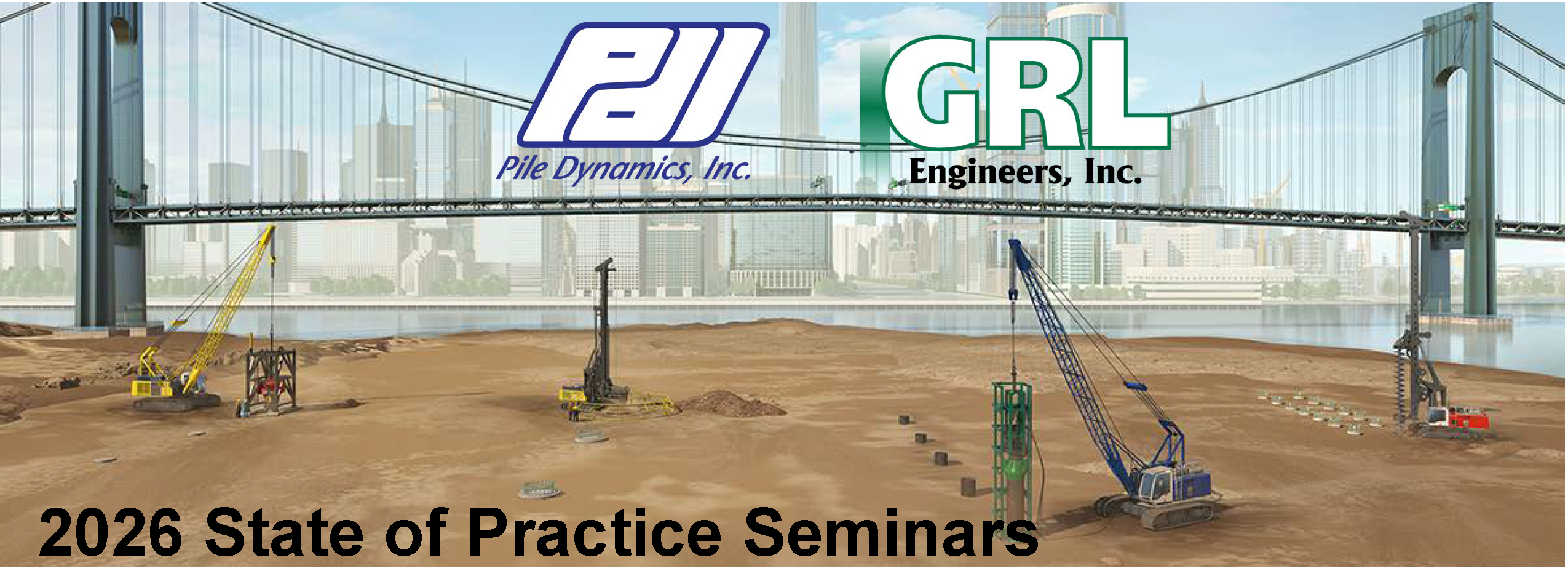 PDI
Pile Dynamics, Inc.

GRL
Engineers, Inc.

2026 State of Practice Seminars